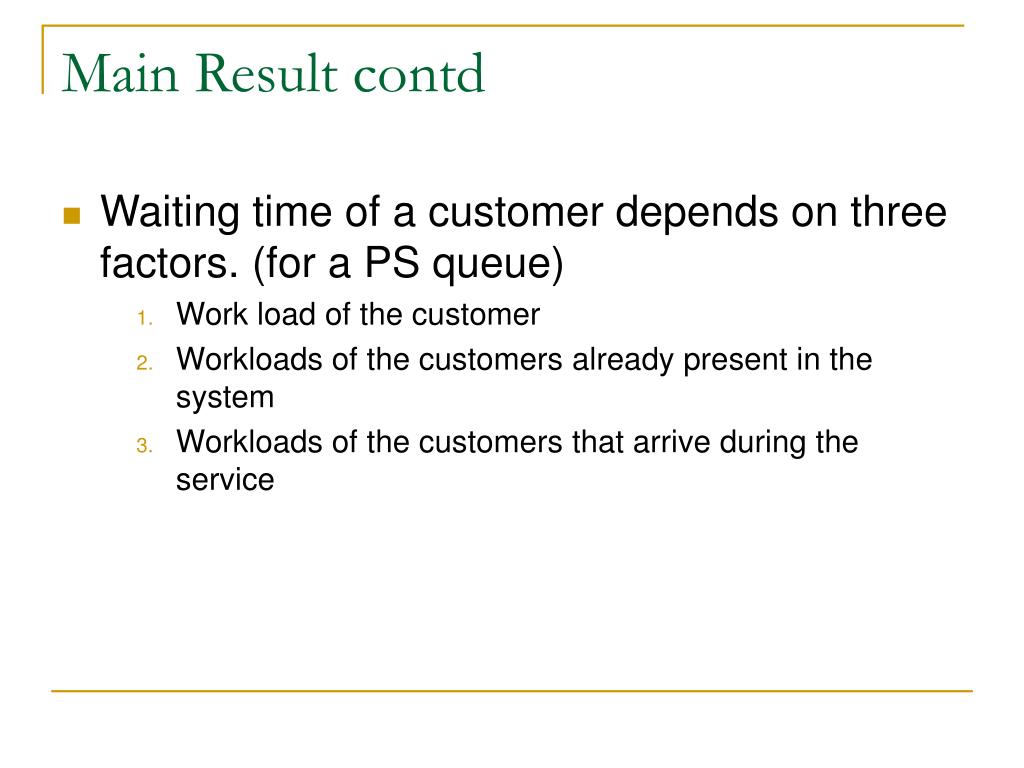 Main Result contd

Waiting time of a customer depends on three factors. (for a PS queue)

1. Work load of the customer
2. Workloads of the customers already present in the system
3. Workloads of the customers that arrive during the service